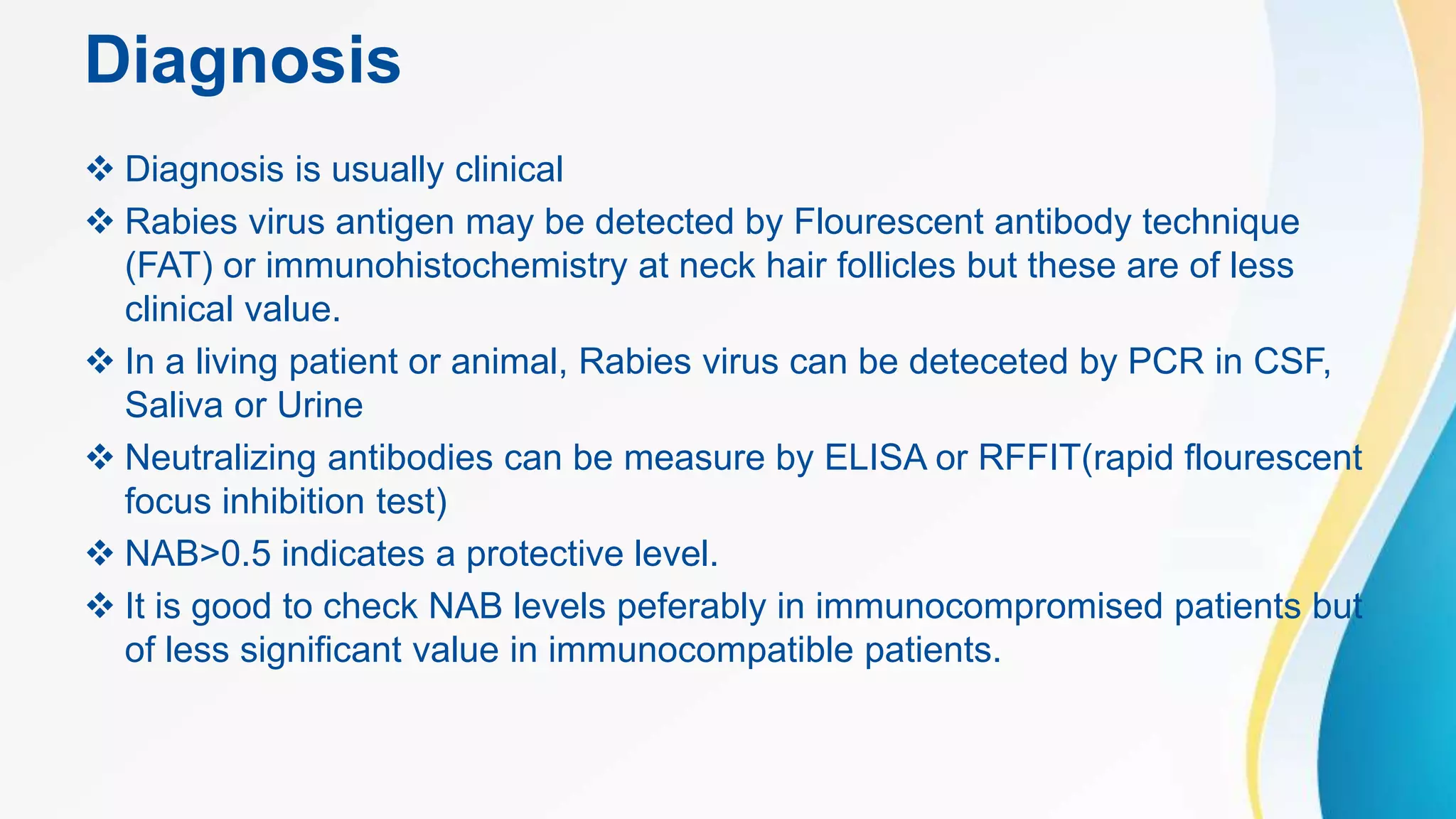 Diagnosis

❖ Diagnosis is usually clinical
❖ Rabies virus antigen may be detected by Flourescent antibody technique (FAT) or immunohistochemistry at neck hair follicles but these are of less clinical value.
❖ In a living patient or animal, Rabies virus can be deteceted by PCR in CSF, Saliva or Urine
❖ Neutralizing antibodies can be measure by ELISA or RFFIT(rapid flourescent focus inhibition test)
❖ NAB>0.5 indicates a protective level.
❖ It is good to check NAB levels peferably in immunocompromised patients but of less significant value in immunocompatible patients.